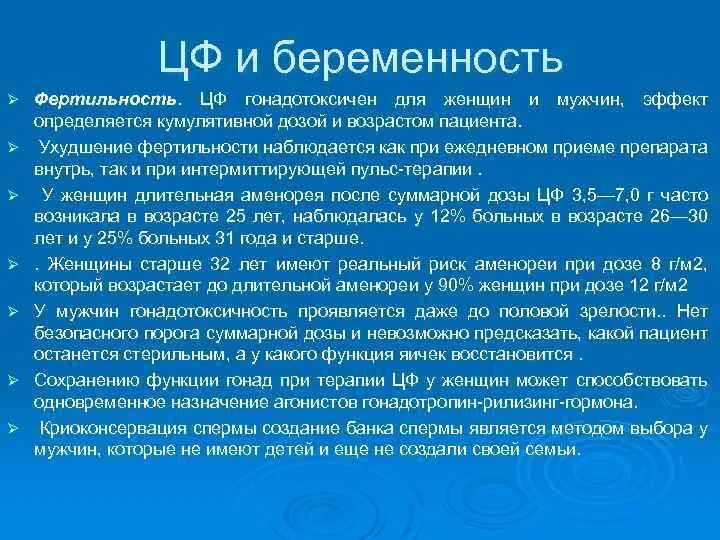 ЦФ и беременность

➢ Фертильность. ЦФ гонадотоксичен для женщин и мужчин, эффект определяется кумулятивной дозой и возрастом пациента.

➢ Ухудшение фертильности наблюдается как при ежедневном приеме препарата внутрь, так и при интермиттирующей пульс-терапии .

➢ У женщин длительная аменорея после суммарной дозы ЦФ 3,5—7,0 г часто возникала в возрасте 25 лет, наблюдалась у 12% больных в возрасте 26—30 лет и у 25% больных 31 года и старше.

➢ . Женщины старше 32 лет имеют реальный риск аменореи при дозе 8 г/м2, который возрастает до длительной аменореи у 90% женщин при дозе 12 г/м2

➢ У мужчин гонадотоксичность проявляется даже до половой зрелости.. Нет безопасного порога суммарной дозы и невозможно предсказать, какой пациент останется стерильным, а у какого функция яичек восстановится .

➢ Сохранению функции гонад при терапии ЦФ у женщин может способствовать одновременное назначение агонистов гонадотропин-рилизинг-гормона.

➢ Криоконсервация спермы создание банка спермы является методом выбора у мужчин, которые не имеют детей и еще не создали своей семьи.